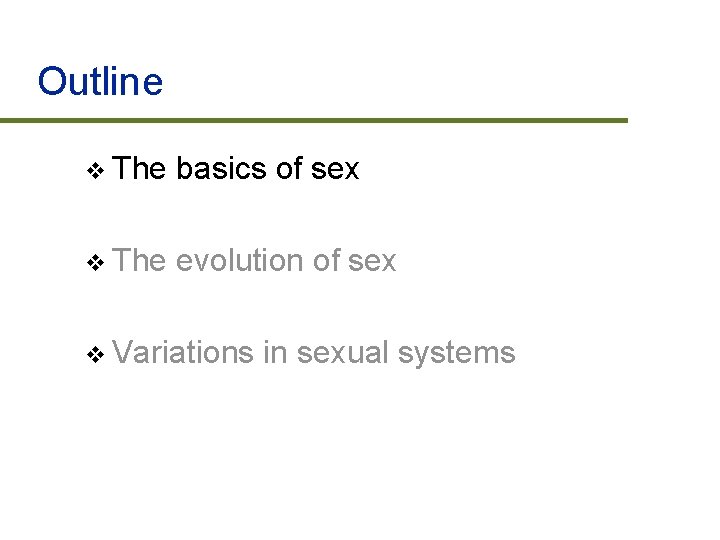 Outline

❖ The basics of sex

❖ The evolution of sex

❖ Variations in sexual systems